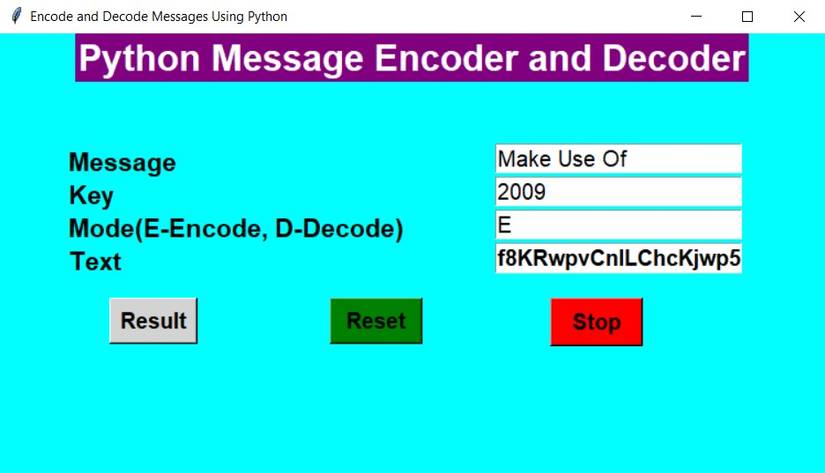 Encode and Decode Messages Using Python

Python Message Encoder and Decoder

Message
Make Use Of

Key
2009

Mode(E-Encode, D-Decode)
E

Text
f8KRwpvCnlLChcKjwp5

Result

Reset

Stop